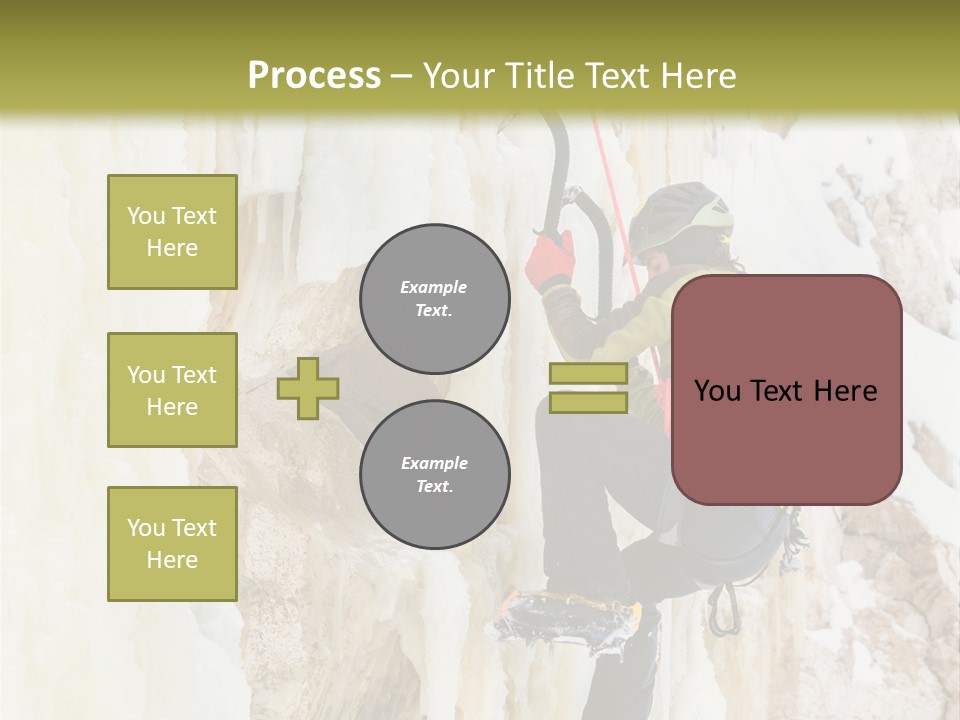 Process – Your Title Text Here

You Text Here

You Text Here

You Text Here

Example Text.

Example Text.

You Text Here